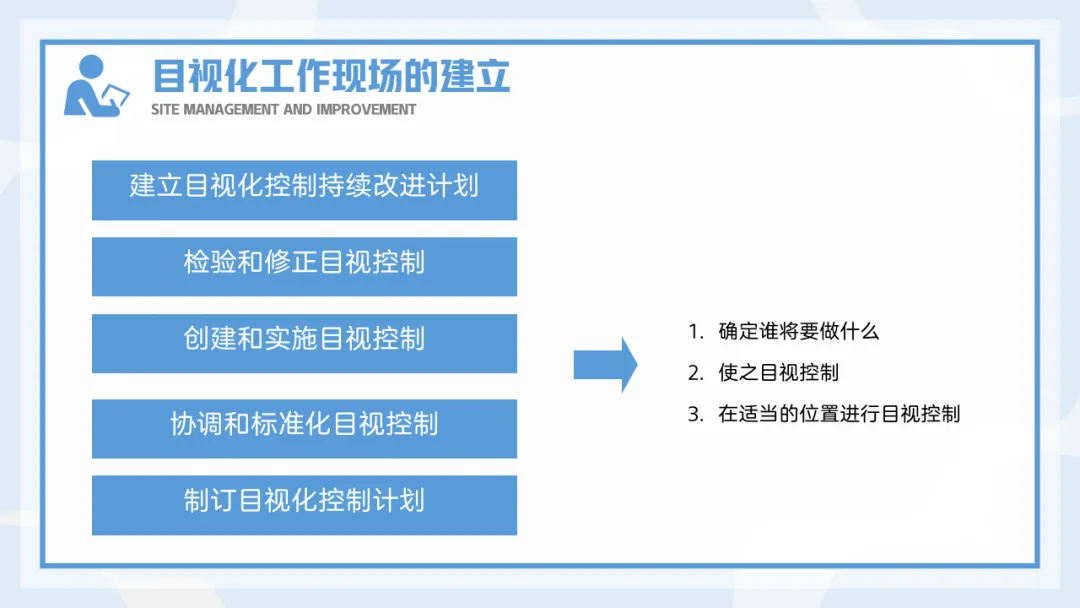 目视化工作现场的建立
SITE MANAGEMENT AND IMPROVEMENT

建立目视化控制持续改进计划

检验和修正目视控制

创建和实施目视控制

协调和标准化目视控制

制订目视化控制计划

1. 确定谁将要做什么
2. 使之目视控制
3. 在适当的位置进行目视控制